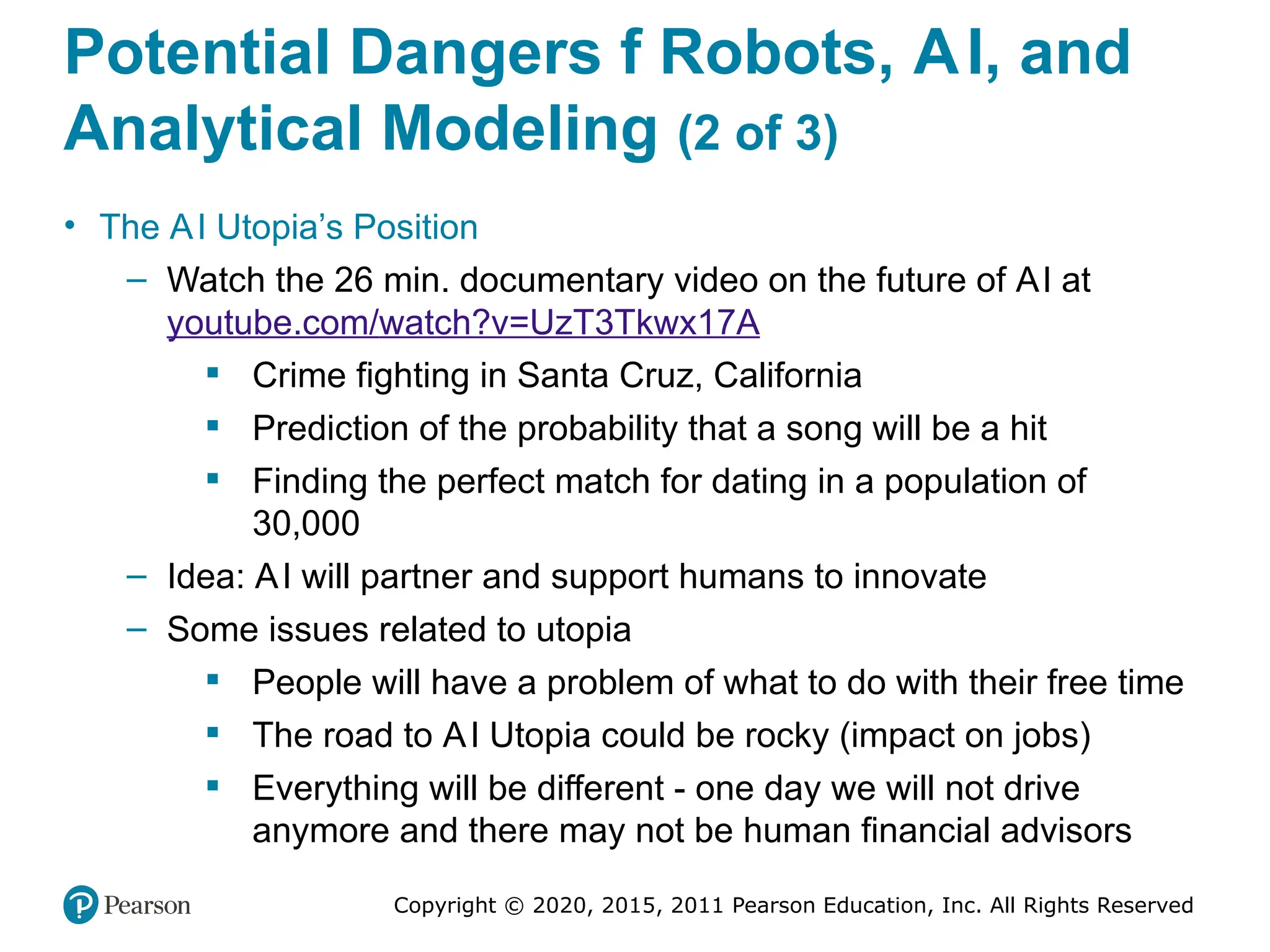 Potential Dangers f Robots, AI, and Analytical Modeling (2 of 3)

• The AI Utopia's Position
– Watch the 26 min. documentary video on the future of AI at youtube.com/watch?v=UzT3Tkwx17A
▪ Crime fighting in Santa Cruz, California
▪ Prediction of the probability that a song will be a hit
▪ Finding the perfect match for dating in a population of 30,000
– Idea: AI will partner and support humans to innovate
– Some issues related to utopia
▪ People will have a problem of what to do with their free time
▪ The road to AI Utopia could be rocky (impact on jobs)
▪ Everything will be different - one day we will not drive anymore and there may not be human financial advisors

Pearson

Copyright © 2020, 2015, 2011 Pearson Education, Inc. All Rights Reserved